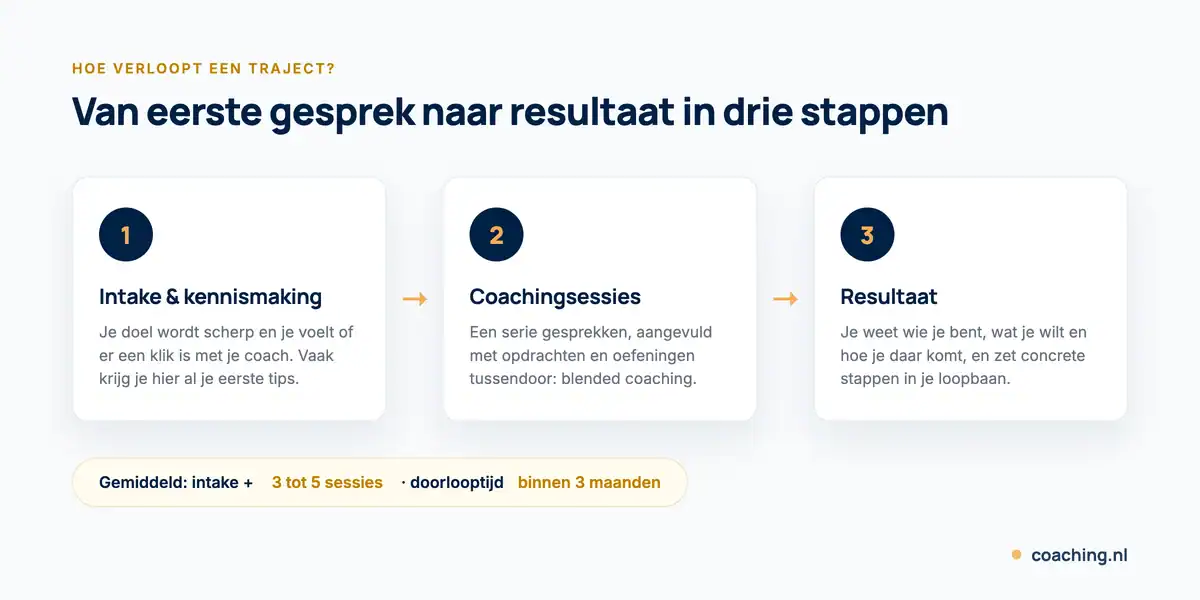 HOE VERLOOPT EEN TRAJECT?

Van eerste gesprek naar resultaat in drie stappen

1

Intake & kennismaking

Je doel wordt scherp en je voelt of er een klik is met je coach. Vaak krijg je hier al je eerste tips.

→

2

Coachingsessies

Een serie gesprekken, aangevuld met opdrachten en oefeningen tussendoor: blended coaching.

→

3

Resultaat

Je weet wie je bent, wat je wilt en hoe je daar komt, en zet concrete stappen in je loopbaan.

Gemiddeld: intake + 3 tot 5 sessies · doorlooptijd binnen 3 maanden

coaching.nl